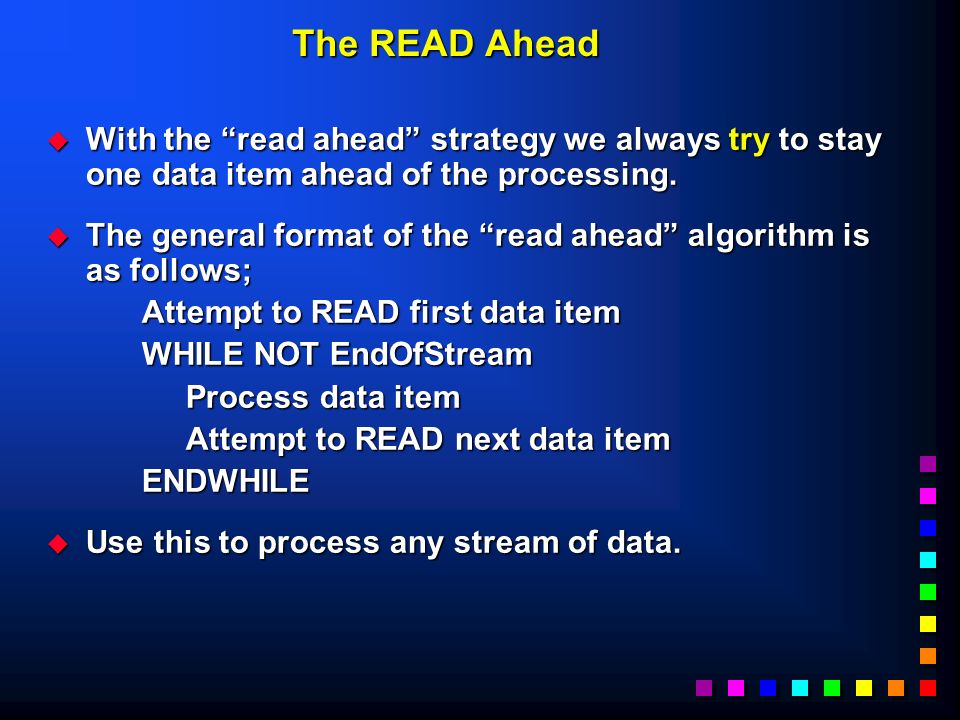 The READ Ahead

With the “read ahead” strategy we always try to stay one data item ahead of the processing.

The general format of the “read ahead” algorithm is as follows;

Attempt to READ first data item
WHILE NOT EndOfStream
Process data item
Attempt to READ next data item
ENDWHILE

Use this to process any stream of data.